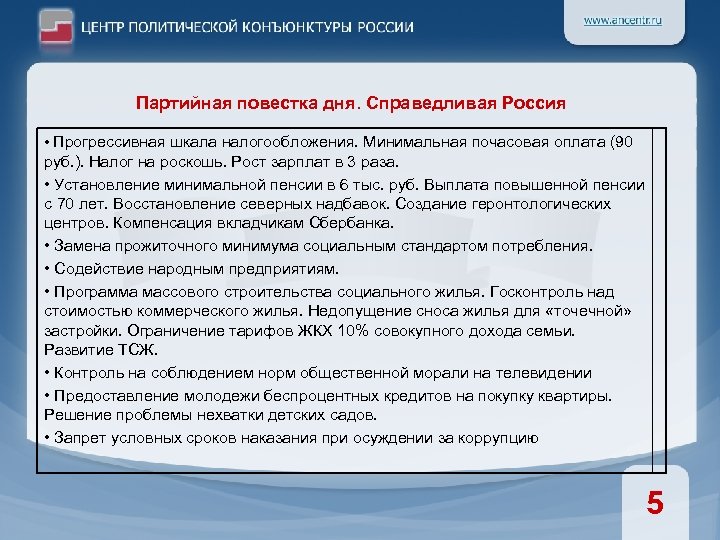 ЦЕНТР ПОЛИТИЧЕСКОЙ КОНЪЮНКТУРЫ РОССИИ

www.ancentr.ru

Партийная повестка дня. Справедливая Россия

• Прогрессивная шкала налогообложения. Минимальная почасовая оплата (90 руб.). Налог на роскошь. Рост зарплат в 3 раза.

• Установление минимальной пенсии в 6 тыс. руб. Выплата повышенной пенсии с 70 лет. Восстановление северных надбавок. Создание геронтологических центров. Компенсация вкладчикам Сбербанка.

• Замена прожиточного минимума социальным стандартом потребления.

• Содействие народным предприятиям.

• Программа массового строительства социального жилья. Госконтроль над стоимостью коммерческого жилья. Недопущение сноса жилья для «точечной» застройки. Ограничение тарифов ЖКХ 10% совокупного дохода семьи. Развитие ТСЖ.

• Контроль на соблюдением норм общественной морали на телевидении

• Предоставление молодежи беспроцентных кредитов на покупку квартиры. Решение проблемы нехватки детских садов.

• Запрет условных сроков наказания при осуждении за коррупцию

5